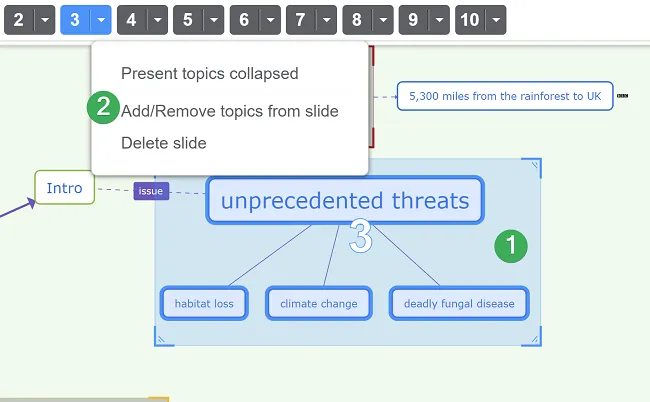 2 3 4 5 6 7 8 9 10

Present topics collapsed

2 Add/Remove topics from slide

Delete slide

5,300 miles from the rainforest to UK

Intro

issue

unprecedented threats

3

1

habitat loss

climate change

deadly fungal disease